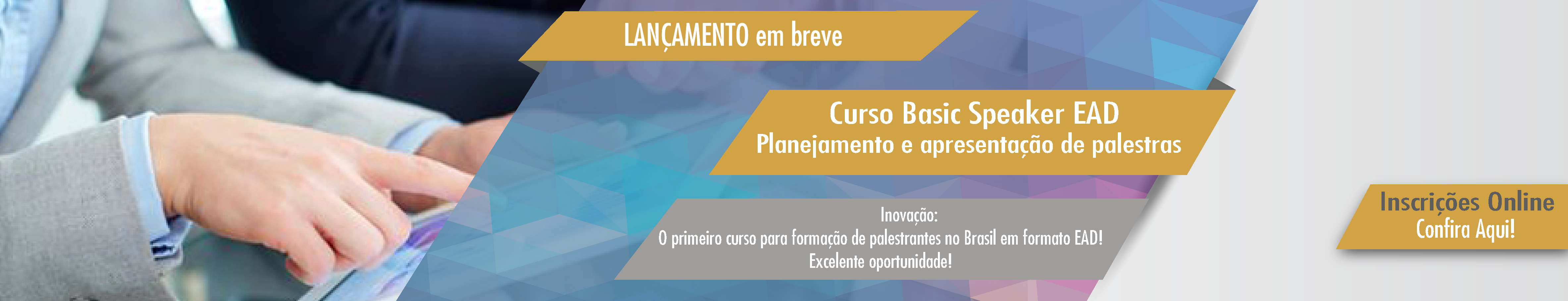 LANÇAMENTO em breve

Curso Basic Speaker EAD
Planejamento e apresentação de palestras

Inovação:
O primeiro curso para formação de palestrantes no Brasil em formato EAD!
Excelente oportunidade!

Inscrições Online
Confira Aqui!